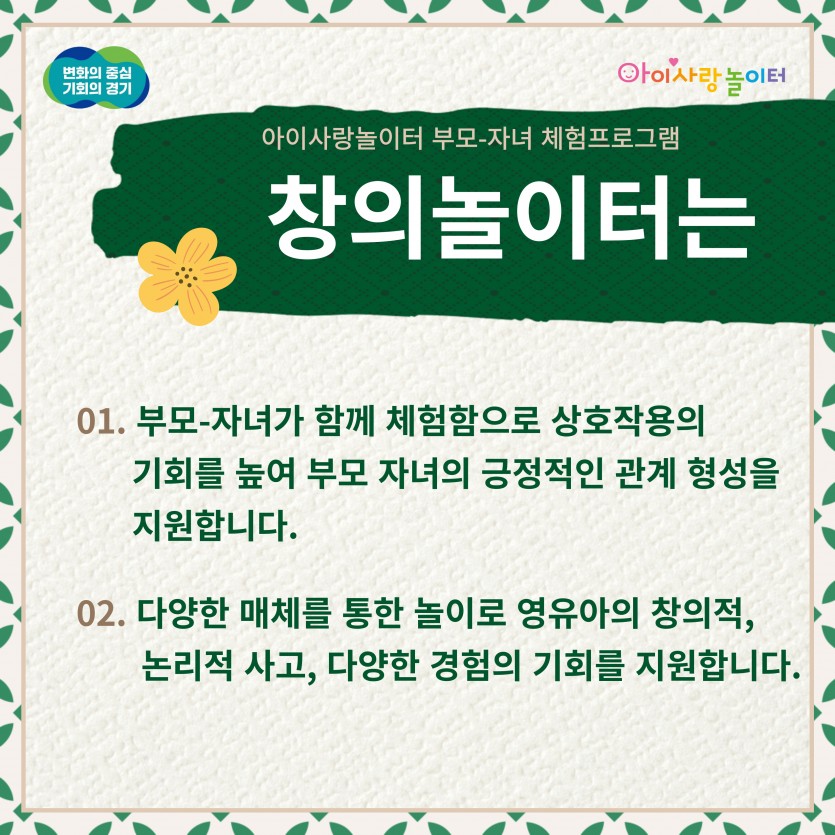 변화의 중심
기회의 경기

아이사랑 놀이터

아이사랑놀이터 부모-자녀 체험프로그램

창의놀이터는

01. 부모-자녀가 함께 체험함으로 상호작용의 기회를 높여 부모 자녀의 긍정적인 관계 형성을 지원합니다.

02. 다양한 매체를 통한 놀이로 영유아의 창의적, 논리적 사고, 다양한 경험의 기회를 지원합니다.